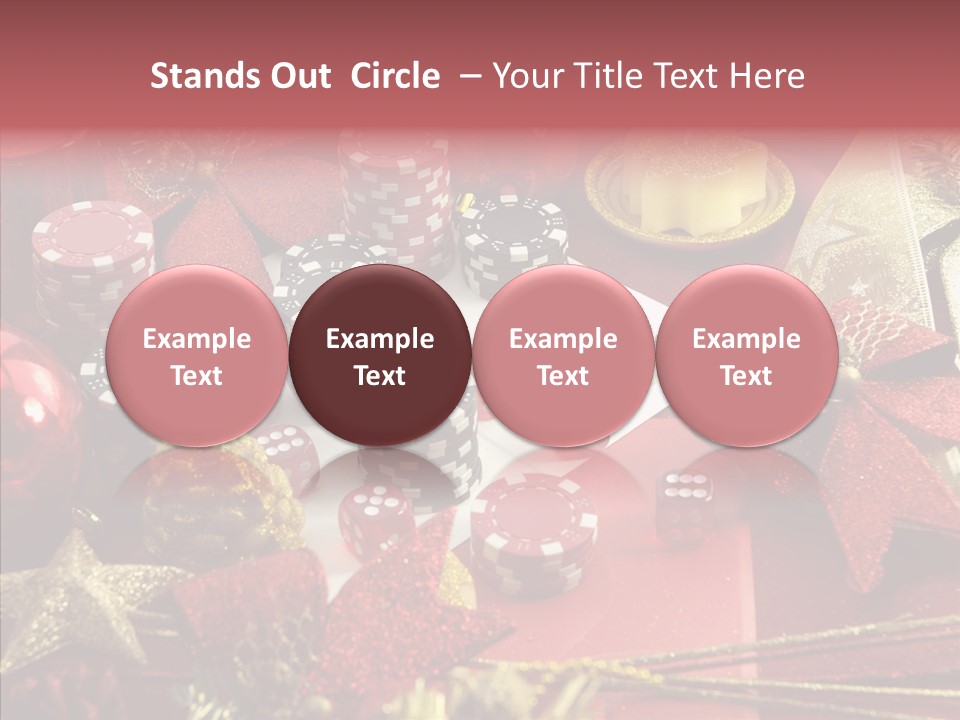 Stands Out  Circle  – Your Title Text Here

Example Text

Example Text

Example Text

Example Text